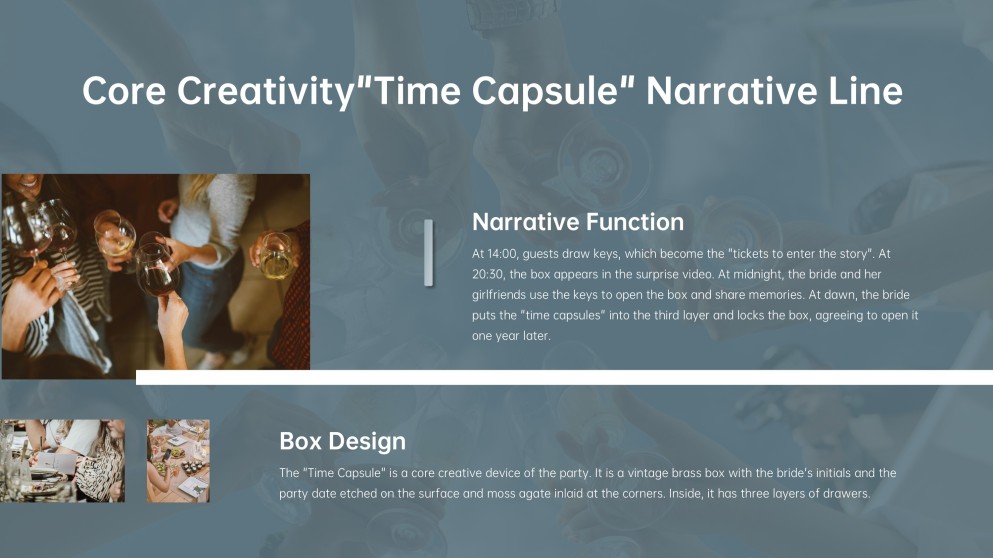 Core Creativity"Time Capsule" Narrative Line

Narrative Function

At 14:00, guests draw keys, which become the "tickets to enter the story". At 20:30, the box appears in the surprise video. At midnight, the bride and her girlfriends use the keys to open the box and share memories. At dawn, the bride puts the "time capsules" into the third layer and locks the box, agreeing to open it one year later.

Box Design

The "Time Capsule" is a core creative device of the party. It is a vintage brass box with the bride's initials and the party date etched on the surface and moss agate inlaid at the corners. Inside, it has three layers of drawers.